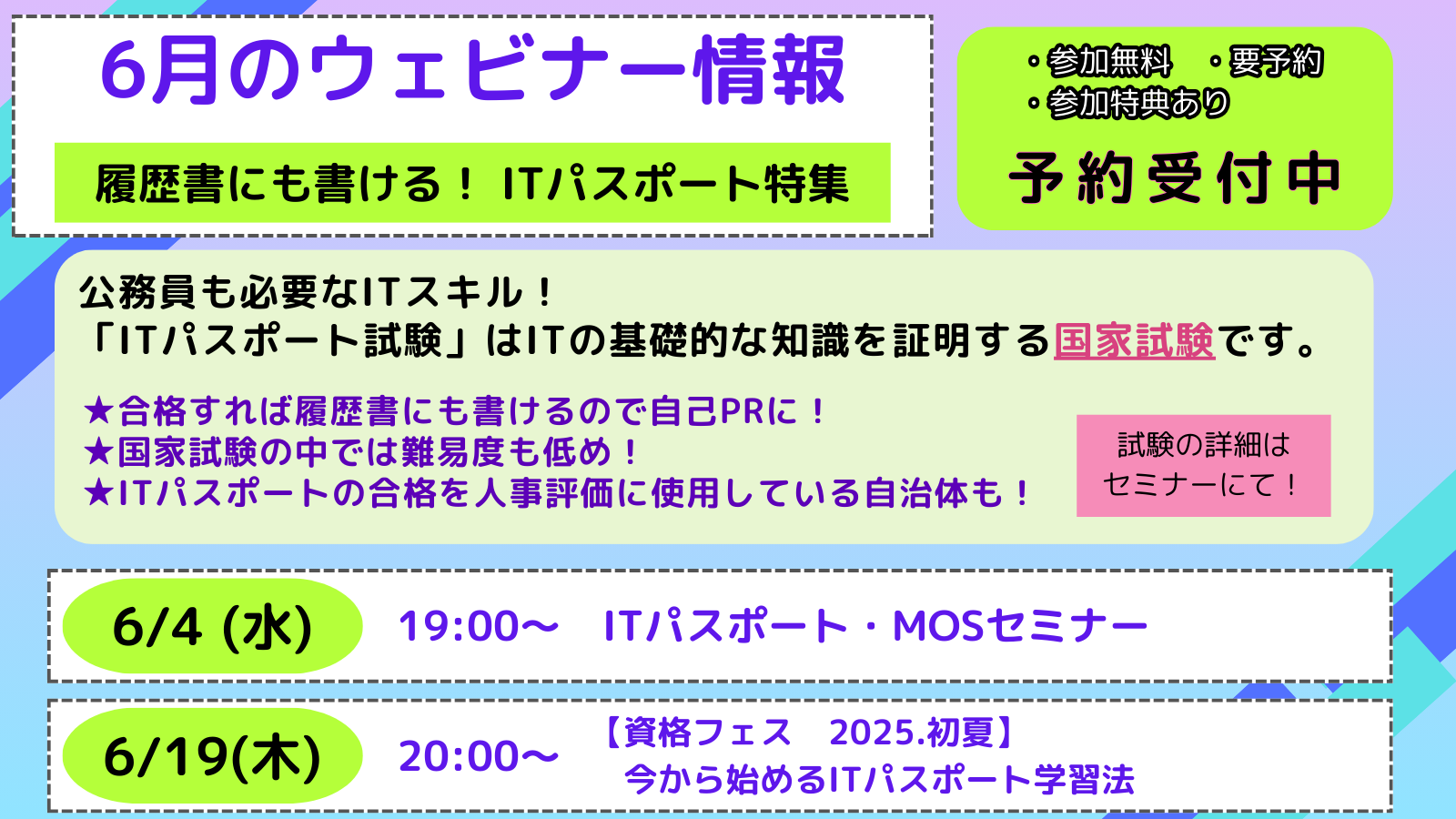 6月のウェビナー情報

履歴書にも書ける！ ITパスポート特集

・参加無料　・要予約
・参加特典あり

予約受付中

公務員も必要なITスキル！
「ITパスポート試験」はITの基礎的な知識を証明する国家試験です。

★合格すれば履歴書にも書けるので自己PRに！
★国家試験の中では難易度も低め！
★ITパスポートの合格を人事評価に使用している自治体も！

試験の詳細は
セミナーにて！

6/4 (水)　19:00〜　ITパスポート・MOSセミナー

6/19(木)　20:00〜　【資格フェス　2025.初夏】
今から始めるITパスポート学習法